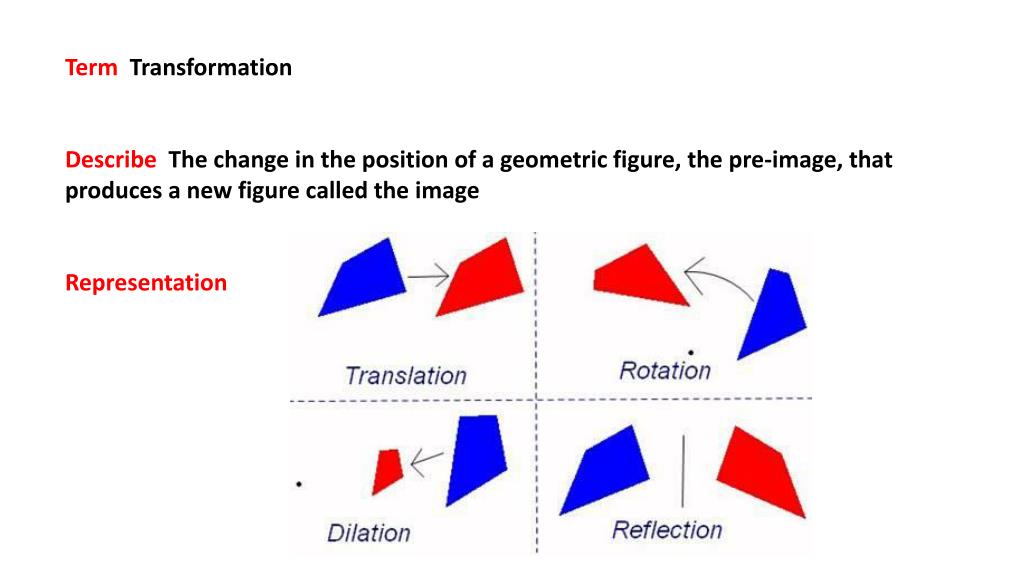 Term Transformation

Describe The change in the position of a geometric figure, the pre-image, that produces a new figure called the image

Representation

Translation

Rotation

Dilation

Reflection